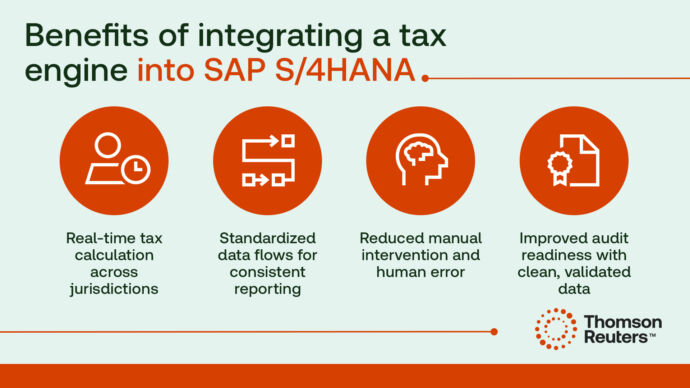 Benefits of integrating a tax engine into SAP S/4HANA

Real-time tax calculation across jurisdictions

Standardized data flows for consistent reporting

Reduced manual intervention and human error

Improved audit readiness with clean, validated data

Thomson Reuters™